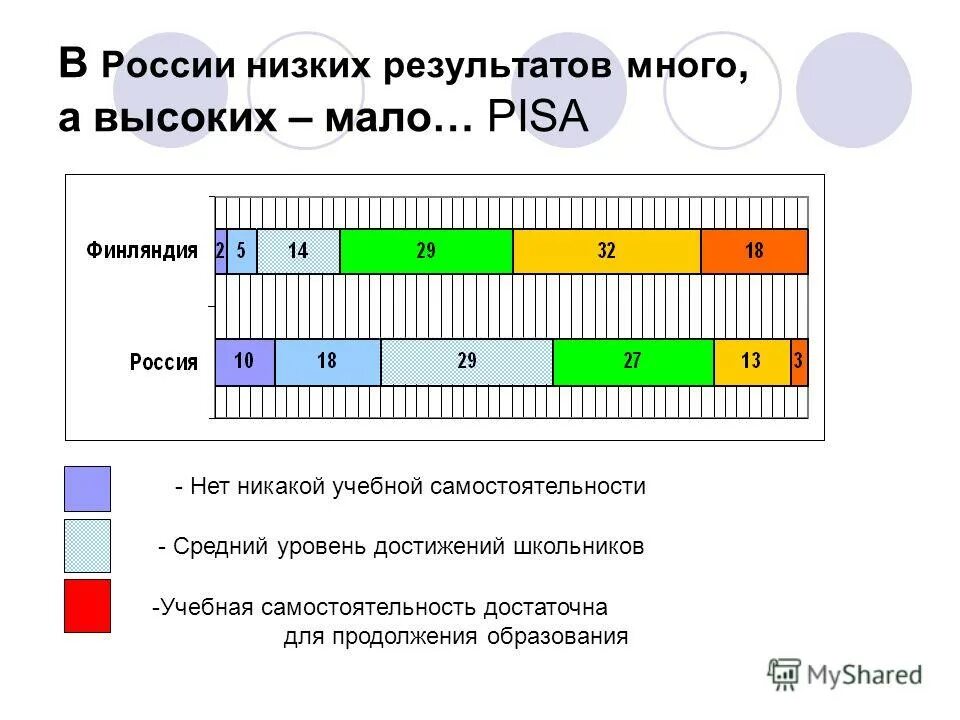 В России низких результатов много, а высоких – мало… PISA

Финляндия 2 5 14 29 32 18

Россия 10 18 29 27 13 3

- Нет никакой учебной самостоятельности

- Средний уровень достижений школьников

-Учебная самостоятельность достаточна для продолжения образования

MyShared